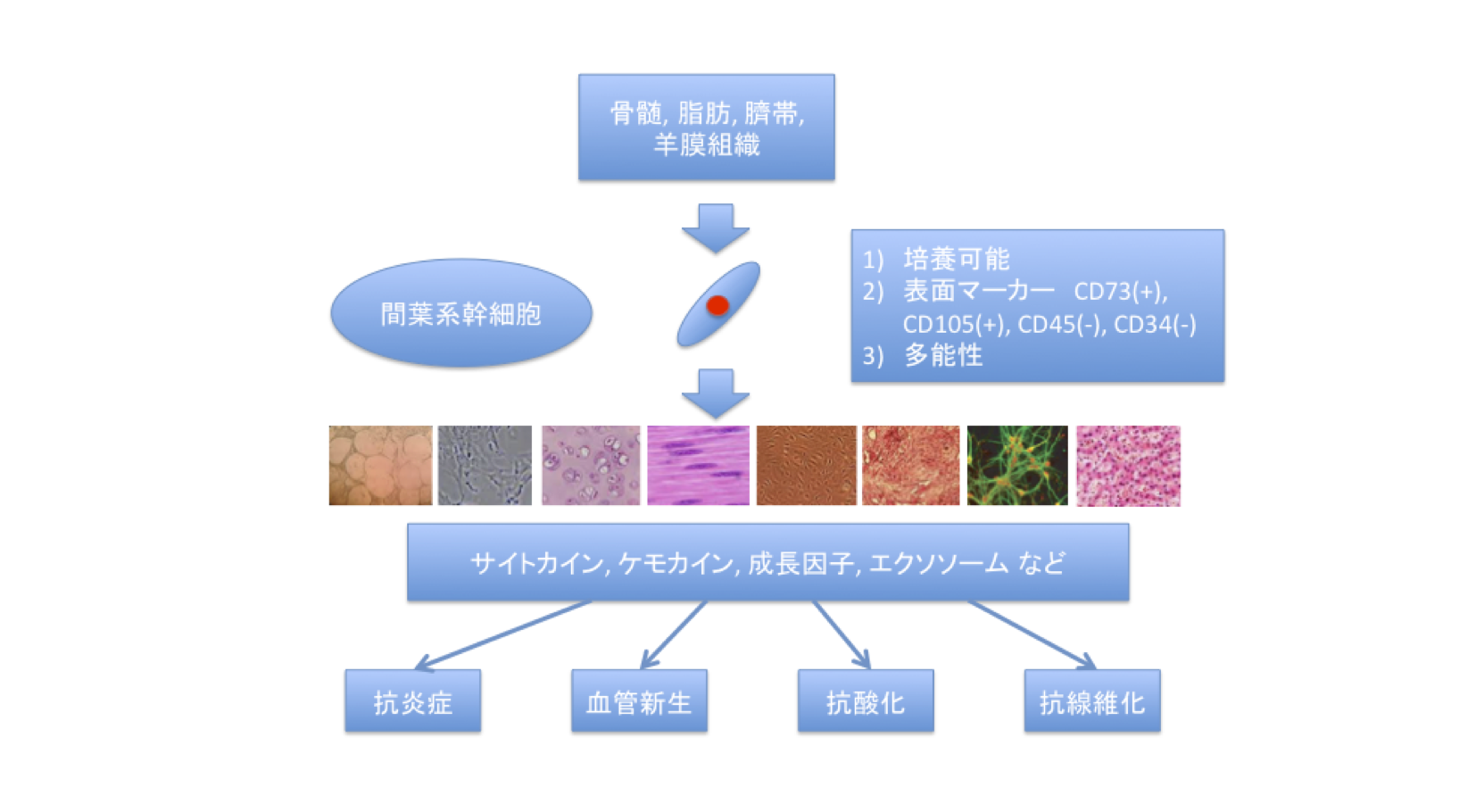 骨髄, 脂肪, 臍帯, 羊膜組織

間葉系幹細胞

1) 培養可能
2) 表面マーカー CD73(+), CD105(+), CD45(-), CD34(-)
3) 多能性

サイトカイン, ケモカイン, 成長因子, エクソソーム など

抗炎症

血管新生

抗酸化

抗線維化